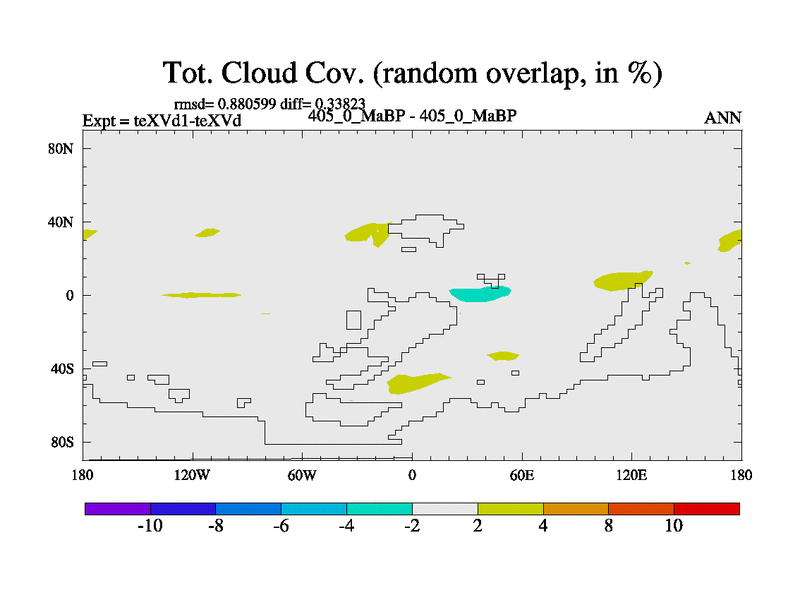 Tot. Cloud Cov. (random overlap, in %)

rmsd= 0.880599 diff= 0.33823
Expt = teXVd1-teXVd
405_0_MaBP - 405_0_MaBP
ANN

80N
40N
0
40S
80S

180
120W
60W
0
60E
120E
180

-10
-8
-6
-4
-2
2
4
8
10